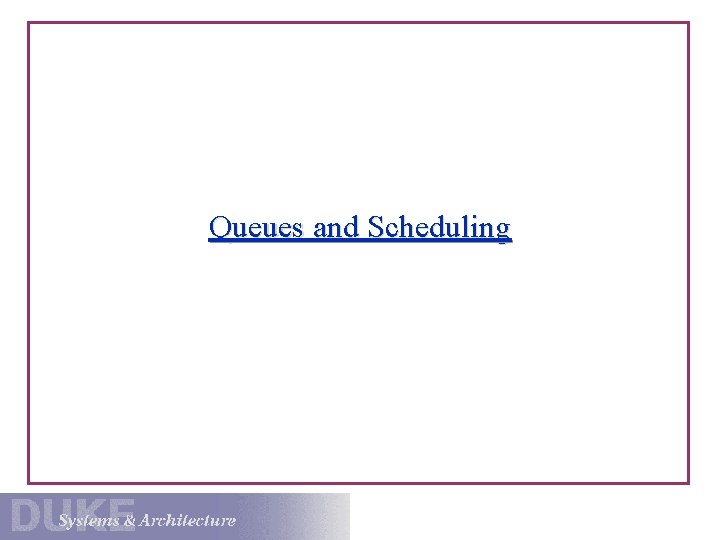 Queues and Scheduling

DUKE Systems & Architecture